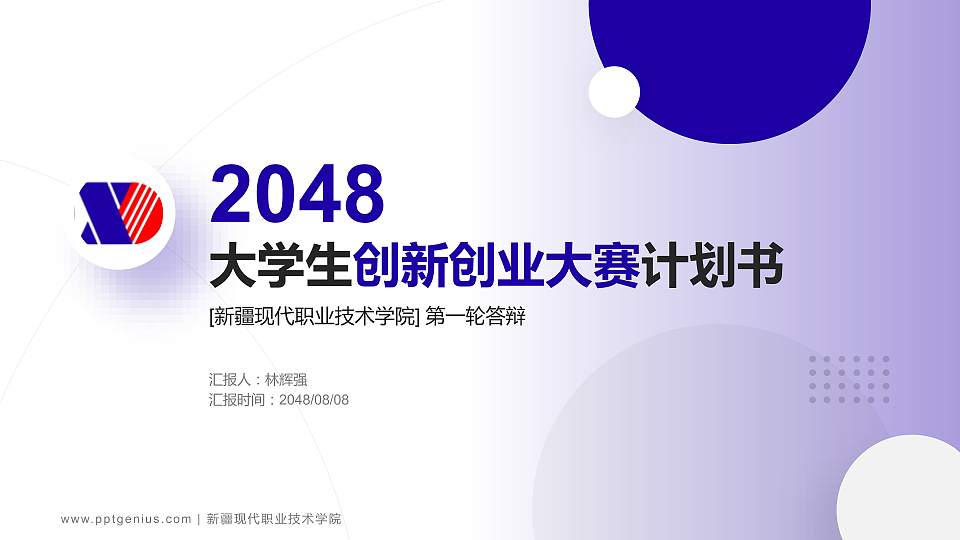 2048

大学生创新创业大赛计划书

[新疆现代职业技术学院] 第一轮答辩

汇报人：林辉强
汇报时间：2048/08/08

www.pptgenius.com | 新疆现代职业技术学院